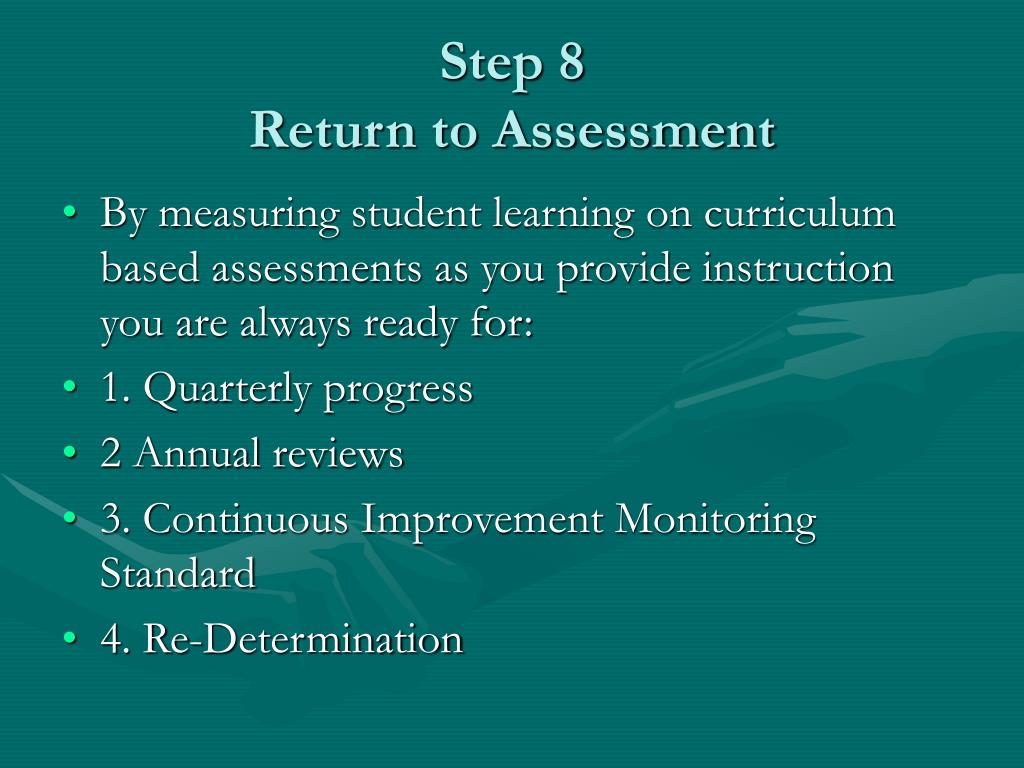 Step 8
Return to Assessment

• By measuring student learning on curriculum based assessments as you provide instruction you are always ready for:
• 1. Quarterly progress
• 2 Annual reviews
• 3. Continuous Improvement Monitoring Standard
• 4. Re-Determination